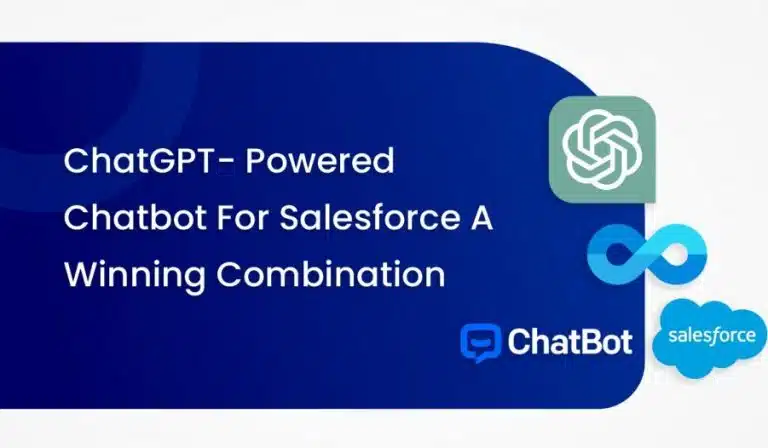 ChatGPT- Powered Chatbot For Salesforce A Winning Combination

ChatBot

salesforce